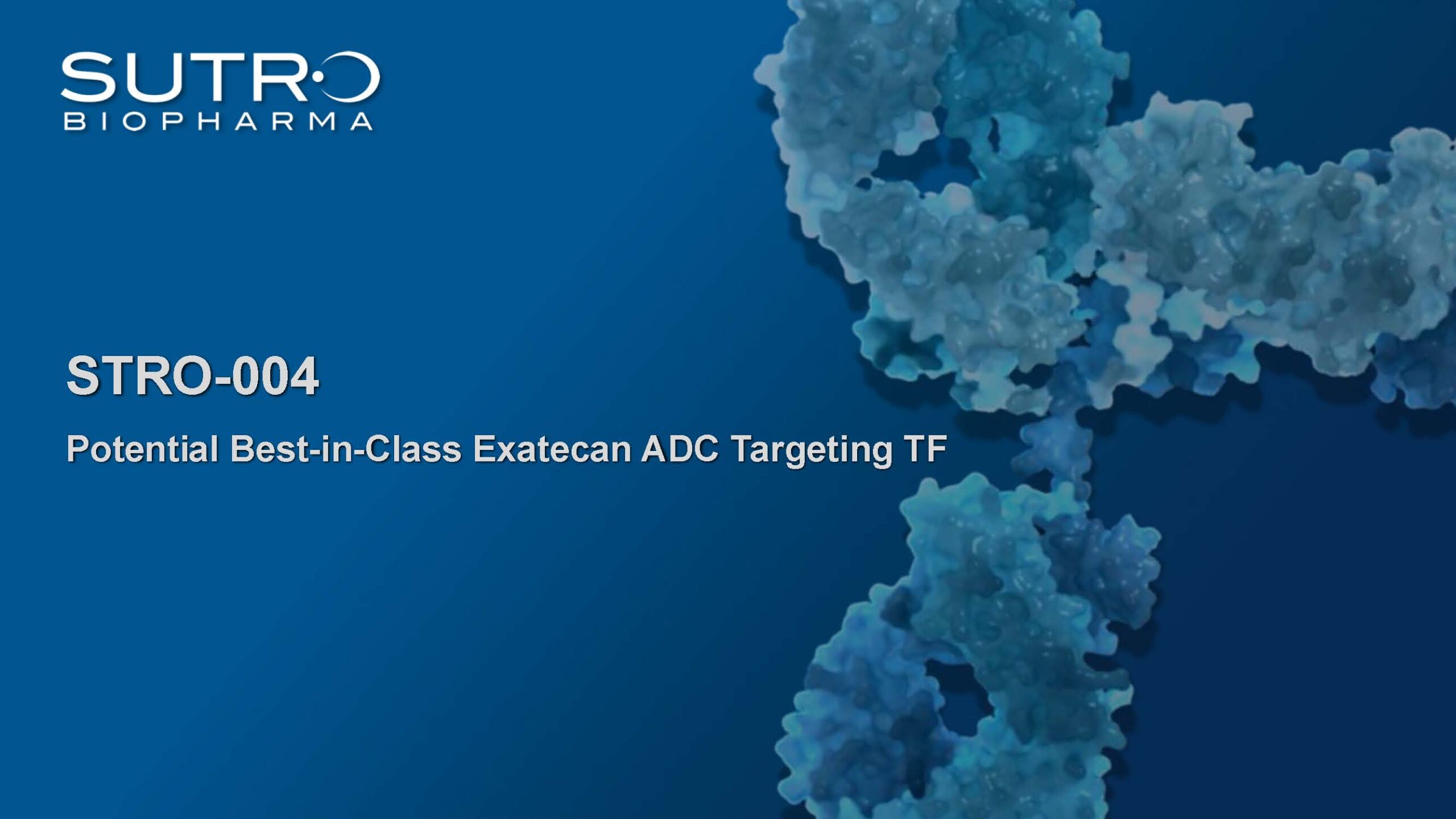 SUTRO
BIOPHARMA

STRO-004

Potential Best-in-Class Exatecan ADC Targeting TF